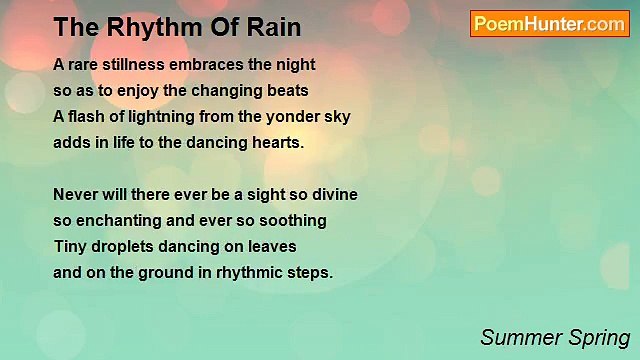 The Rhythm Of Rain

PoemHunter.com

A rare stillness embraces the night
so as to enjoy the changing beats
A flash of lightning from the yonder sky
adds in life to the dancing hearts.

Never will there ever be a sight so divine
so enchanting and ever so soothing
Tiny droplets dancing on leaves
and on the ground in rhythmic steps.

Summer Spring